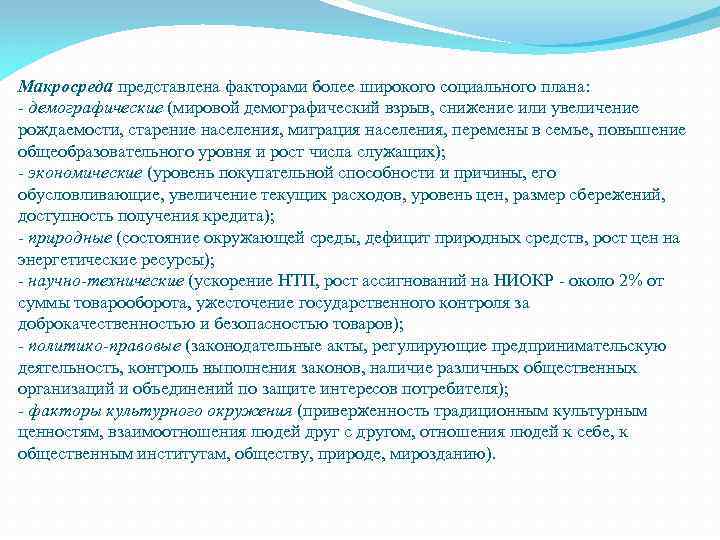 Макросреда представлена факторами более широкого социального плана:
- демографические (мировой демографический взрыв, снижение или увеличение рождаемости, старение населения, миграция населения, перемены в семье, повышение общеобразовательного уровня и рост числа служащих);
- экономические (уровень покупательной способности и причины, его обусловливающие, увеличение текущих расходов, уровень цен, размер сбережений, доступность получения кредита);
- природные (состояние окружающей среды, дефицит природных средств, рост цен на энергетические ресурсы);
- научно-технические (ускорение НТП, рост ассигнований на НИОКР - около 2% от суммы товарооборота, ужесточение государственного контроля за доброкачественностью и безопасностью товаров);
- политико-правовые (законодательные акты, регулирующие предпринимательскую деятельность, контроль выполнения законов, наличие различных общественных организаций и объединений по защите интересов потребителя);
- факторы культурного окружения (приверженность традиционным культурным ценностям, взаимоотношения людей друг с другом, отношения людей к себе, к общественным институтам, обществу, природе, мирозданию).